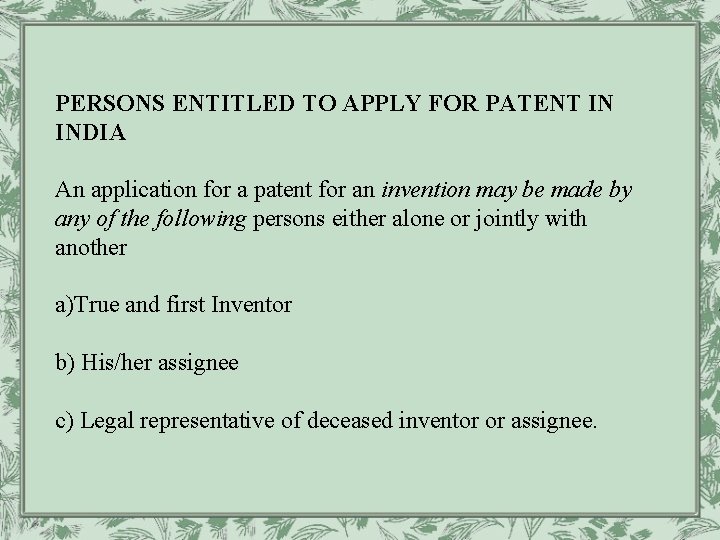 PERSONS ENTITLED TO APPLY FOR PATENT IN INDIA

An application for a patent for an invention may be made by any of the following persons either alone or jointly with another

a)True and first Inventor

b) His/her assignee

c) Legal representative of deceased inventor or assignee.